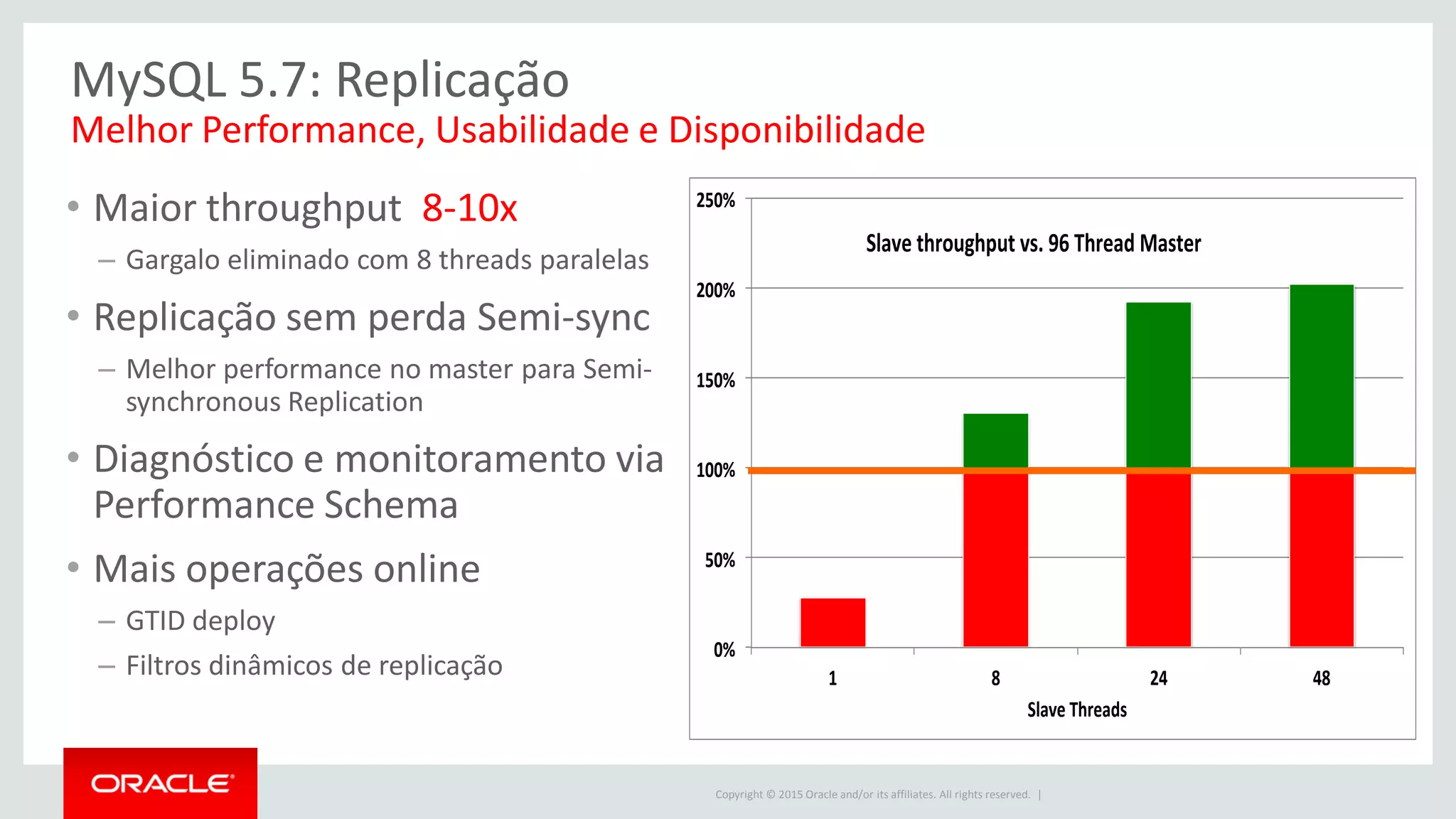 MySQL 5.7: Replicação

Melhor Performance, Usabilidade e Disponibilidade

• Maior throughput 8-10x

– Gargalo eliminado com 8 threads paralelas

• Replicação sem perda Semi-sync

– Melhor performance no master para Semi-synchronous Replication

• Diagnóstico e monitoramento via Performance Schema

• Mais operações online

– GTID deploy

– Filtros dinâmicos de replicação

Slave throughput vs. 96 Thread Master

250%
200%
150%
100%
50%
0%

1
8
24
48

Slave Threads

ORACLE

Copyright © 2015 Oracle and/or its affiliates. All rights reserved. |